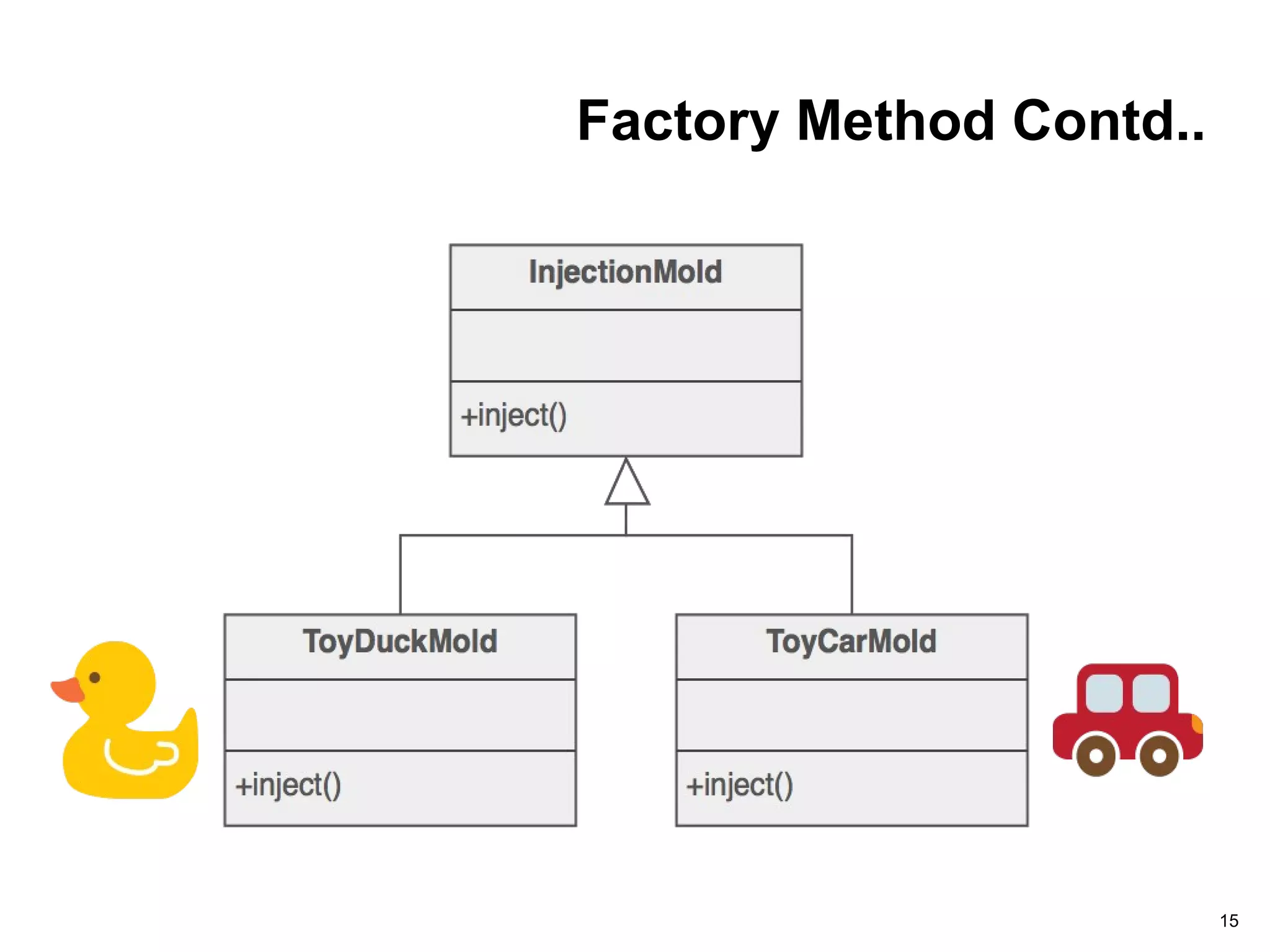 Factory Method Contd..

InjectionMold

+inject()

ToyDuckMold

+inject()

ToyCarMold

+inject()

15